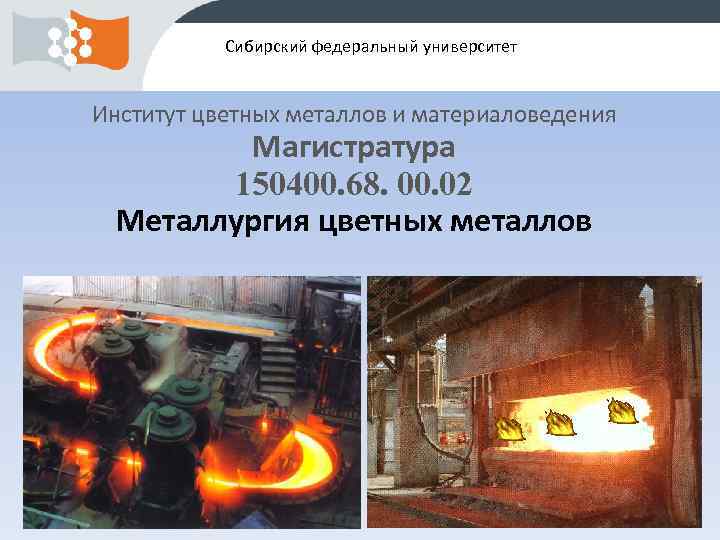 Сибирский федеральный университет

Институт цветных металлов и материаловедения

Магистратура

150400.68. 00.02

Металлургия цветных металлов